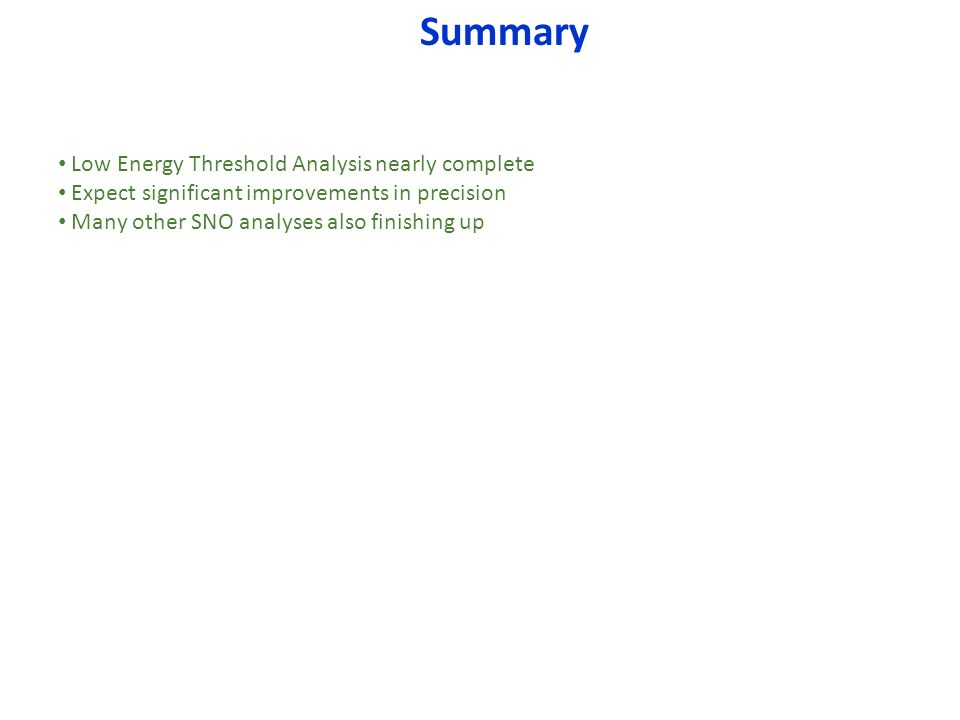 Summary

• Low Energy Threshold Analysis nearly complete
• Expect significant improvements in precision
• Many other SNO analyses also finishing up